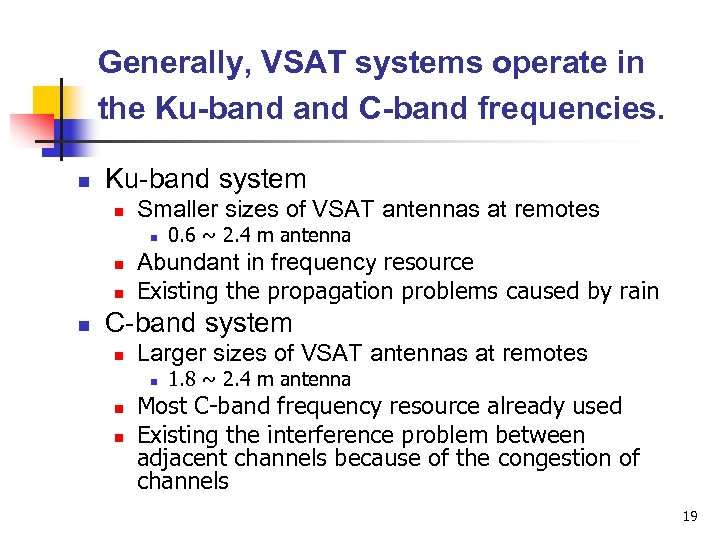 Generally, VSAT systems operate in the Ku-band and C-band frequencies.

- Ku-band system
  - Smaller sizes of VSAT antennas at remotes
    - 0.6 ~ 2.4 m antenna
  - Abundant in frequency resource
  - Existing the propagation problems caused by rain
- C-band system
  - Larger sizes of VSAT antennas at remotes
    - 1.8 ~ 2.4 m antenna
  - Most C-band frequency resource already used
  - Existing the interference problem between adjacent channels because of the congestion of channels

19